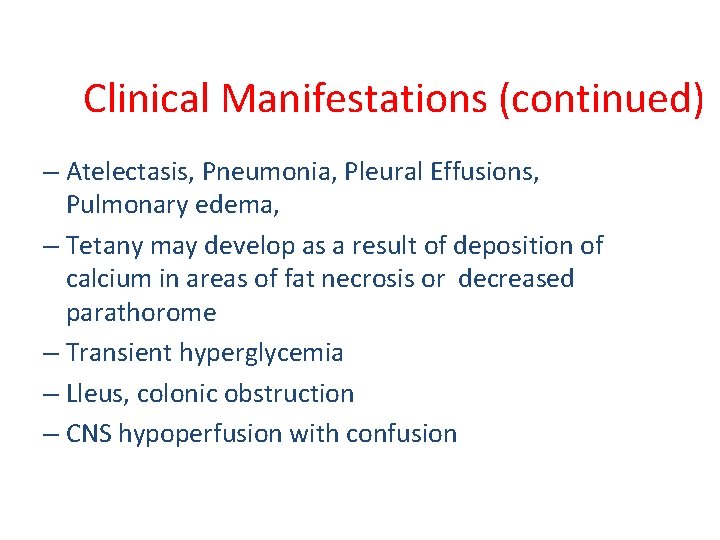 Clinical Manifestations (continued)

– Atelectasis, Pneumonia, Pleural Effusions, Pulmonary edema,

– Tetany may develop as a result of deposition of calcium in areas of fat necrosis or decreased parathorome

– Transient hyperglycemia

– Lleus, colonic obstruction

– CNS hypoperfusion with confusion